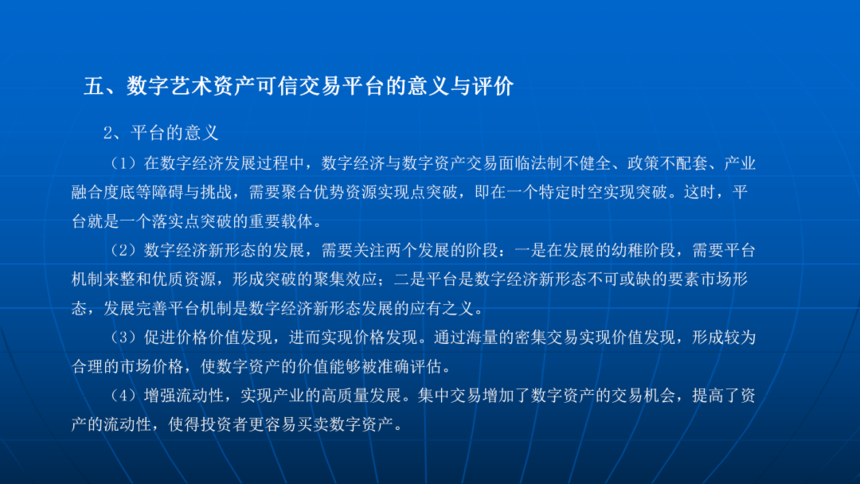 五、数字艺术资产可信交易平台的意义与评价

2、平台的意义

（1）在数字经济发展过程中，数字经济与数字资产交易面临法制不健全、政策不配套、产业融合度底等障碍与挑战，需要聚合优势资源实现点突破，即在一个特定时空实现突破。这时，平台就是一个落实点突破的重要载体。

（2）数字经济新形态的发展，需要关注两个发展的阶段：一是在发展的幼稚阶段，需要平台机制来整和优质资源，形成突破的聚集效应；二是平台是数字经济新形态不可或缺的要素市场形态，发展完善平台机制是数字经济新形态发展的应有之义。

（3）促进价格价值发现，进而实现价格发现。通过海量的密集交易实现价值发现，形成较为合理的市场价格，使数字资产的价值能够被准确评估。

（4）增强流动性，实现产业的高质量发展。集中交易增加了数字资产的交易机会，提高了资产的流动性，使得投资者更容易买卖数字资产。